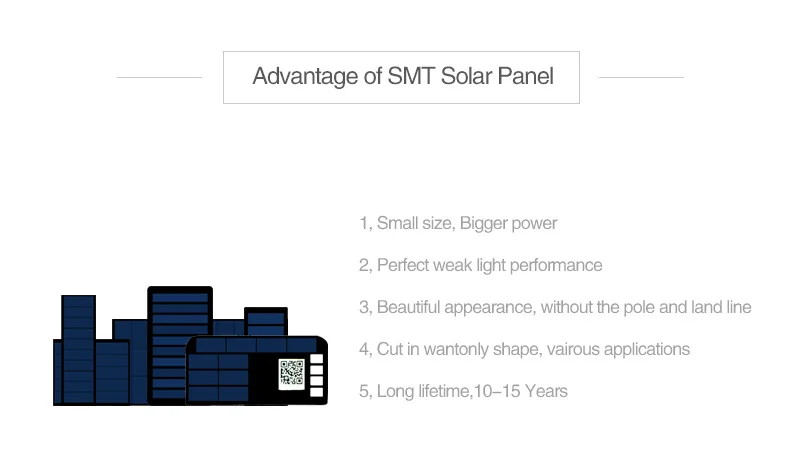 Advantage of SMT Solar Panel

1, Small size, Bigger power

2, Perfect weak light performance

3, Beautiful appearance, without the pole and land line

4, Cut in wantonly shape, vairous applications

5, Long lifetime,10–15 Years